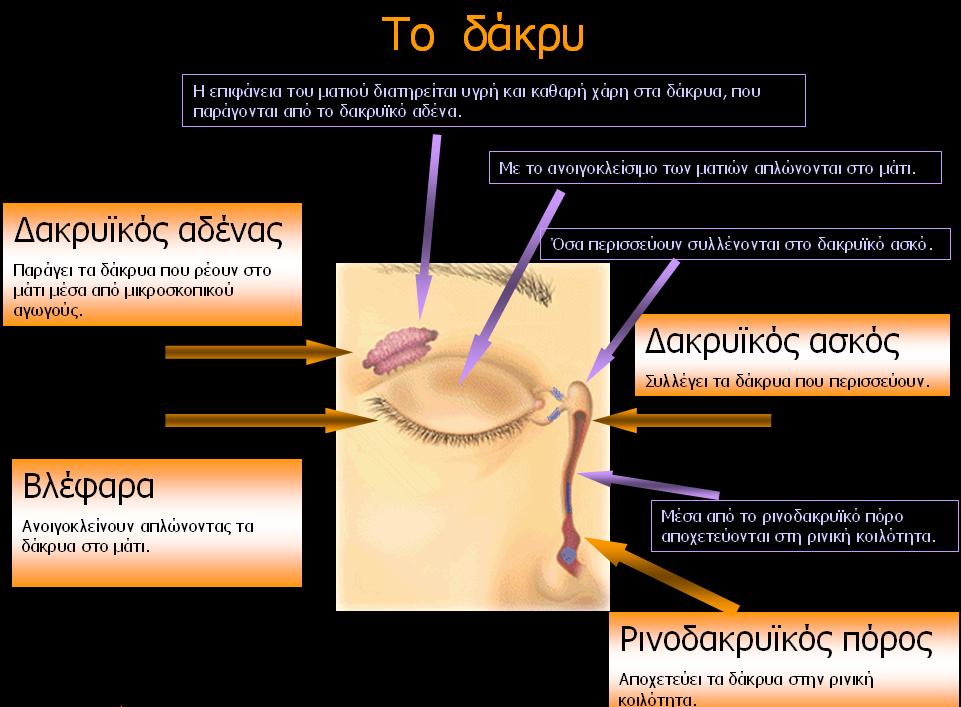 Το δάκρυ

Η επιφάνεια του ματιού διατηρείται υγρή και καθαρή χάρη στα δάκρυα, που παράγονται από το δακρυϊκό αδένα.

Με το ανοιγοκλείσιμο των ματιών απλώνονται στο μάτι.

Όσα περισσεύουν συλλέγονται στο δακρυϊκό ασκό.

Δακρυϊκός αδένας

Παράγει τα δάκρυα που ρέουν στο μάτι μέσα από μικροσκοπικού αγωγούς.

Δακρυϊκός ασκός

Συλλέγει τα δάκρυα που περισσεύουν.

Βλέφαρα

Ανοιγοκλείνουν απλώνοντας τα δάκρυα στο μάτι.

Μέσα από το ρινοδακρυϊκό πόρο αποχετεύονται στη ρινική κοιλότητα.

Ρινοδακρυϊκός πόρος

Αποχετεύει τα δάκρυα στην ρινική κοιλότητα.